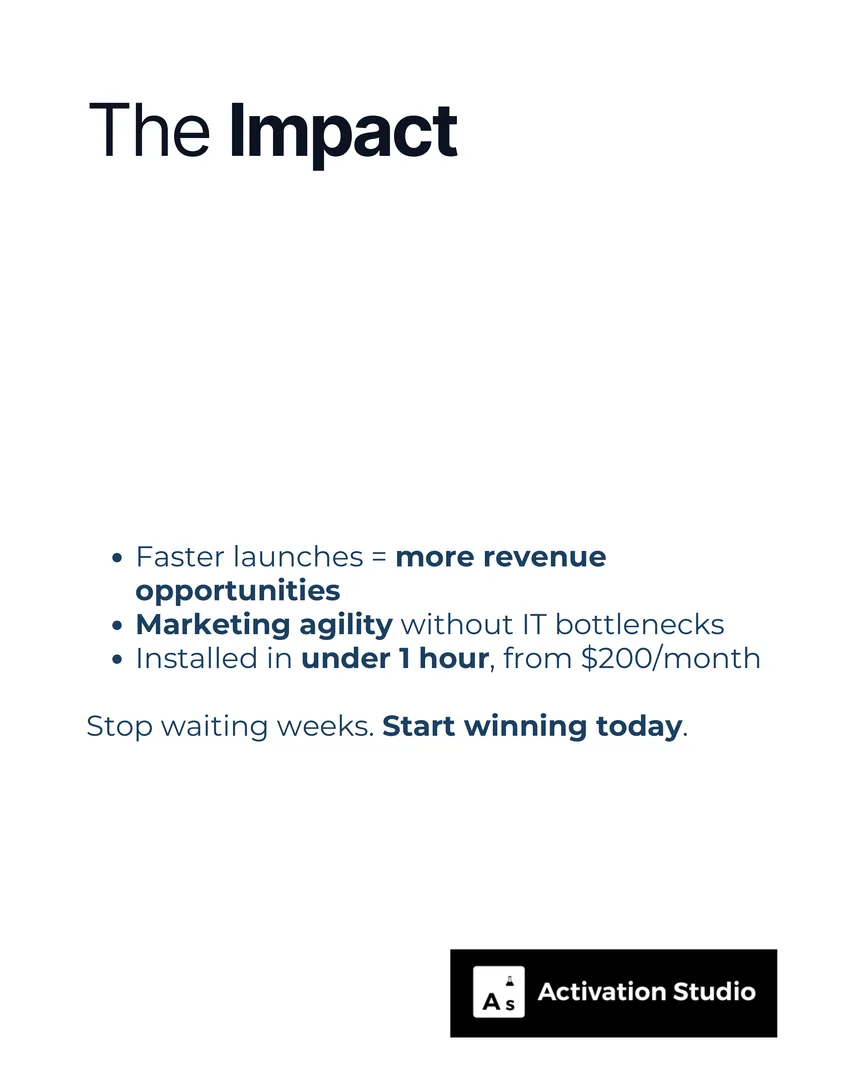 The Impact

- Faster launches = more revenue opportunities
- Marketing agility without IT bottlenecks
- Installed in under 1 hour, from \$200/month

Stop waiting weeks. Start winning today.

As Activation Studio